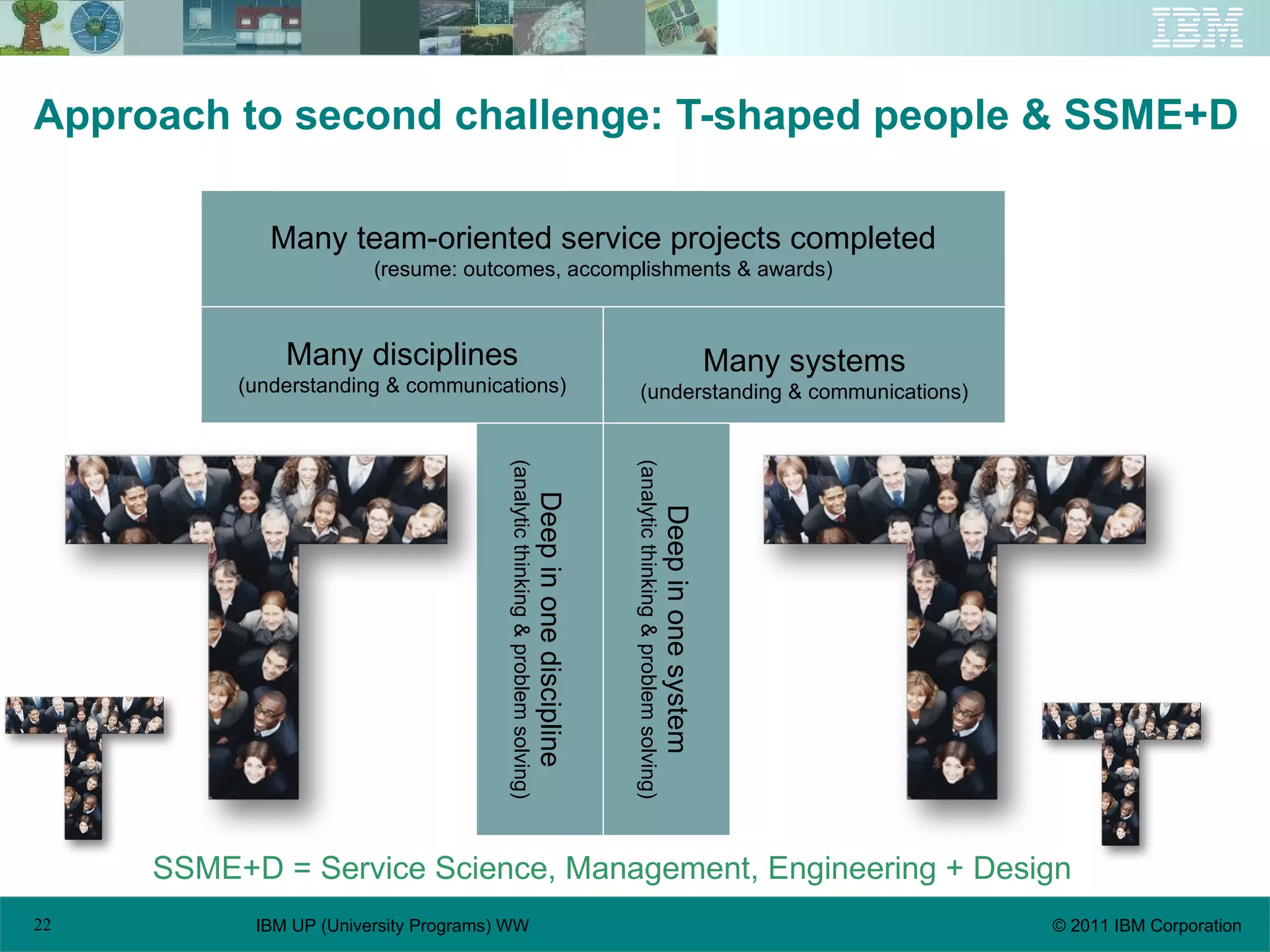 IBM

Approach to second challenge: T-shaped people & SSME+D

Many team-oriented service projects completed
(resume: outcomes, accomplishments & awards)

Many disciplines
(understanding & communications)

Many systems
(understanding & communications)

Deep in one discipline
(analytic thinking & problem solving)

Deep in one system
(analytic thinking & problem solving)

SSME+D = Service Science, Management, Engineering + Design

22

IBM UP (University Programs) WW

© 2011 IBM Corporation